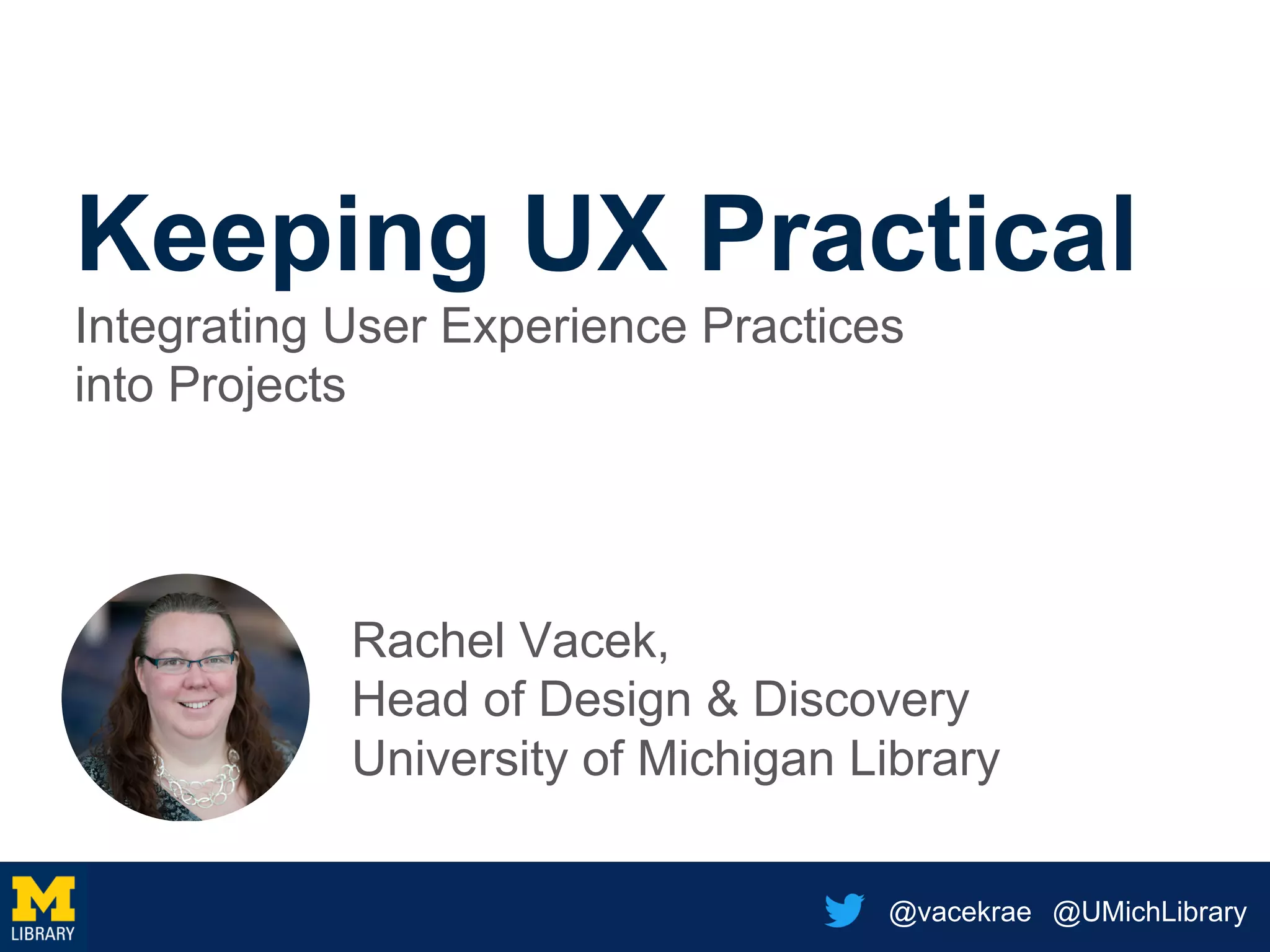 Keeping UX Practical

Integrating User Experience Practices into Projects

Rachel Vacek,
Head of Design & Discovery
University of Michigan Library

M
LIBRARY

@vacekrae @UMichLibrary